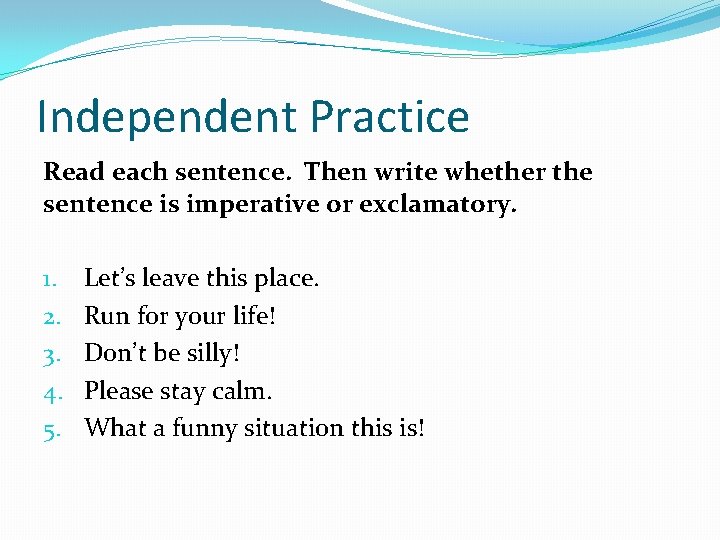 Independent Practice

Read each sentence.  Then write whether the sentence is imperative or exclamatory.

1. Let's leave this place.
2. Run for your life!
3. Don't be silly!
4. Please stay calm.
5. What a funny situation this is!